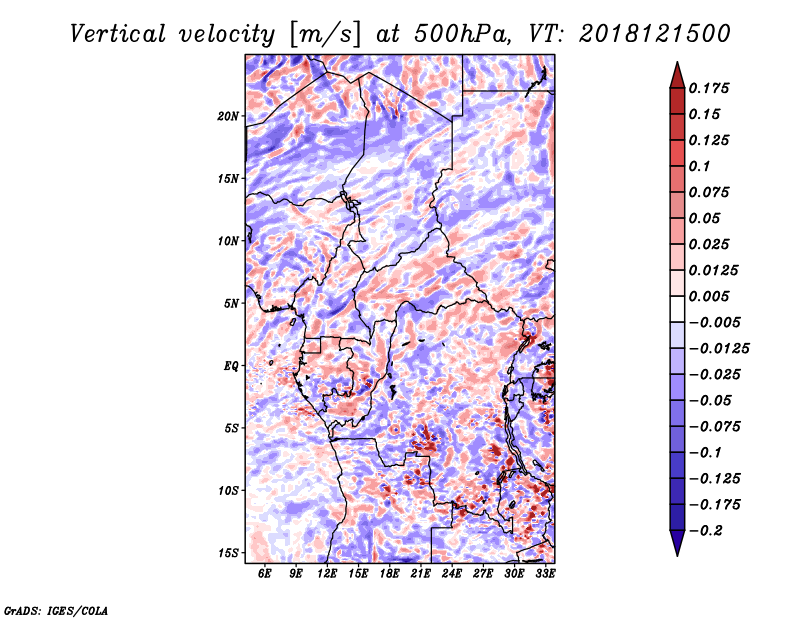 Vertical velocity [m/s] at 500hPa, VT: 2018121500

20N
15N
10N
5N
EQ
5S
10S
15S

6E 9E 12E 15E 18E 21E 24E 27E 30E 33E

0.175
0.15
0.125
0.1
0.075
0.05
0.025
0.0125
0.005
-0.005
-0.0125
-0.025
-0.05
-0.075
-0.1
-0.125
-0.175
-0.2

GrADS: IGES/COLA